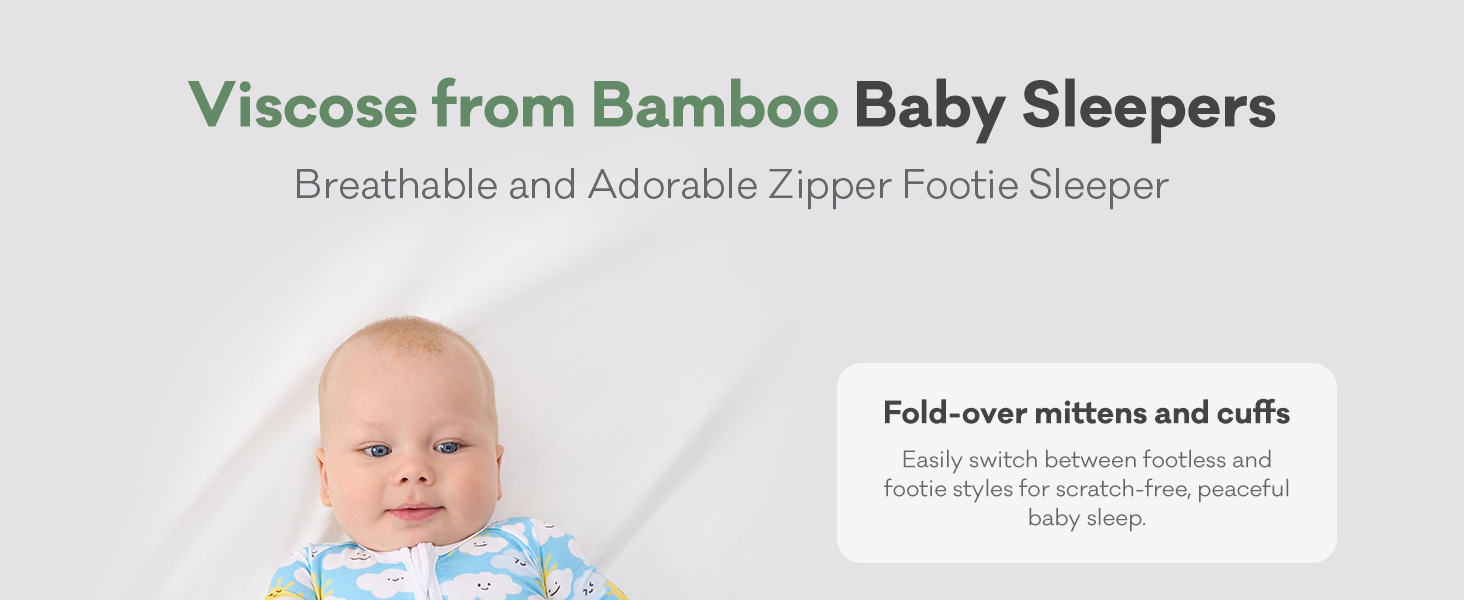 Viscose from Bamboo Baby Sleepers

Breathable and Adorable Zipper Footie Sleeper

Fold-over mittens and cuffs

Easily switch between footless and footie styles for scratch-free, peaceful baby sleep.